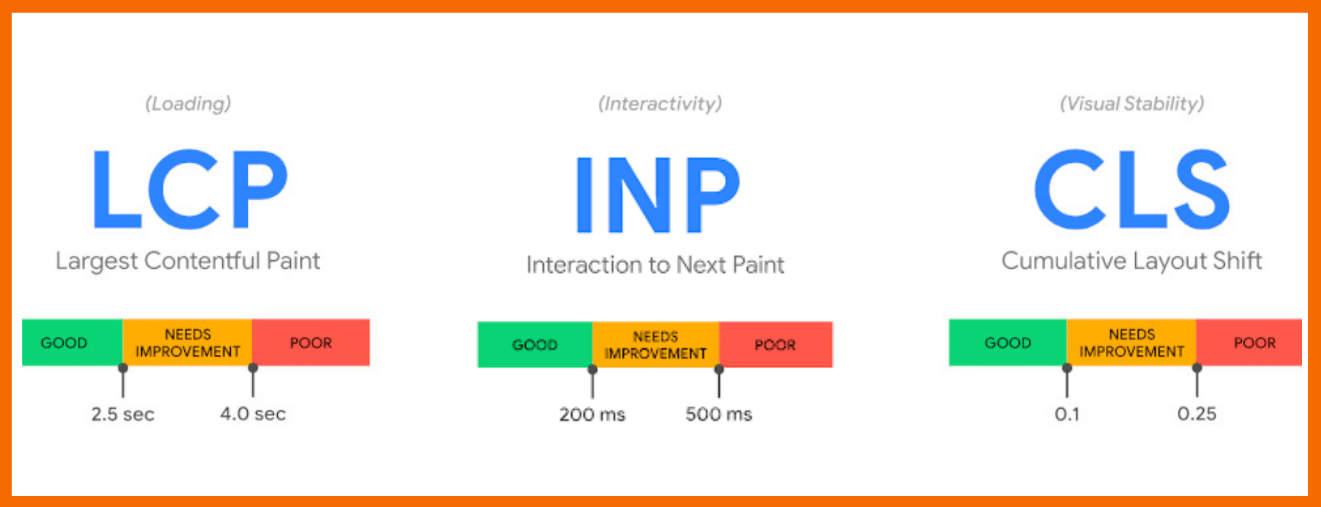 (Loading)

LCP

Largest Contentful Paint

GOOD
NEEDS IMPROVEMENT
POOR

2.5 sec
4.0 sec

(Interactivity)

INP

Interaction to Next Paint

GOOD
NEEDS IMPROVEMENT
POOR

200 ms
500 ms

(Visual Stability)

CLS

Cumulative Layout Shift

GOOD
NEEDS IMPROVEMENT
POOR

0.1
0.25